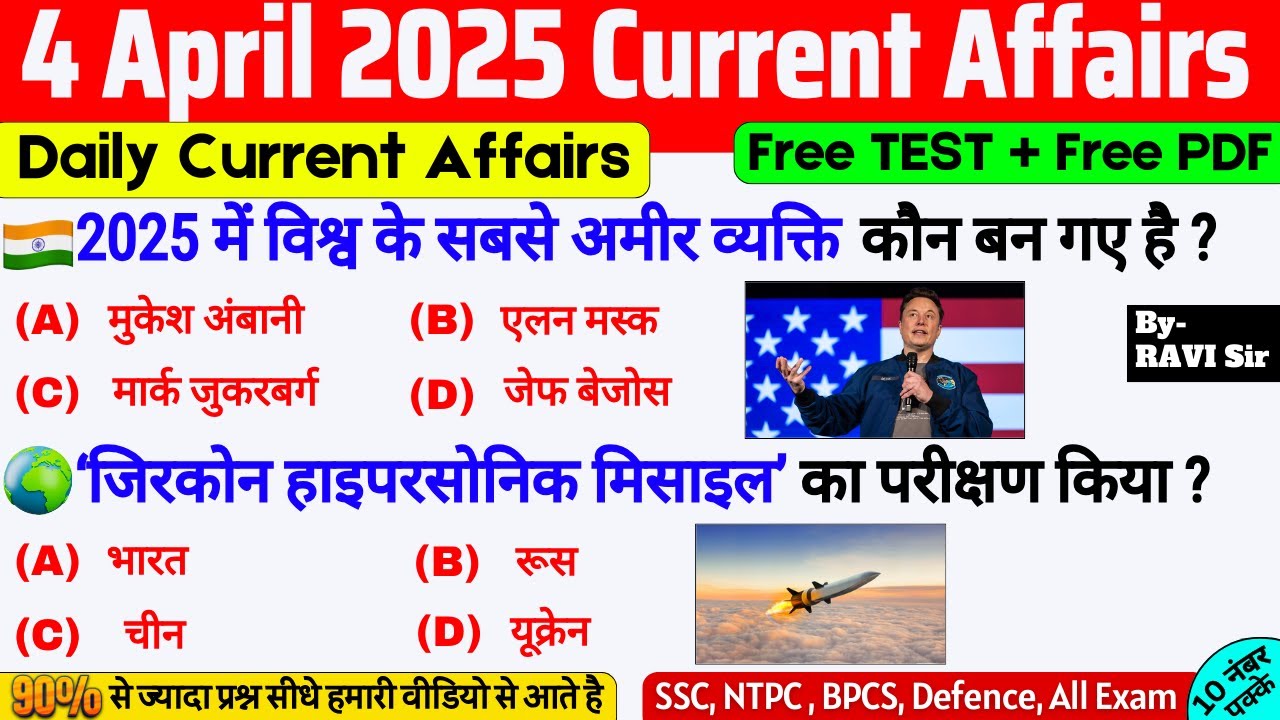 4 April 2025 Current Affairs

Daily Current Affairs

Free TEST + Free PDF

2025 में विश्व के सबसे अमीर व्यक्ति कौन बन गए है ?

(A) मुकेश अंबानी
(B) एलन मस्क
(C) मार्क जुकरबर्ग
(D) जेफ बेजोस

By-
RAVI Sir

'जिरकोन हाइपरसोनिक मिसाइल' का परीक्षण किया ?

(A) भारत
(B) रूस
(C) चीन
(D) यूक्रेन

90% से ज्यादा प्रश्न सीधे हमारी वीडियो से आते है

SSC, NTPC , BPCS, Defence, All Exam

10 नंबर पक्के